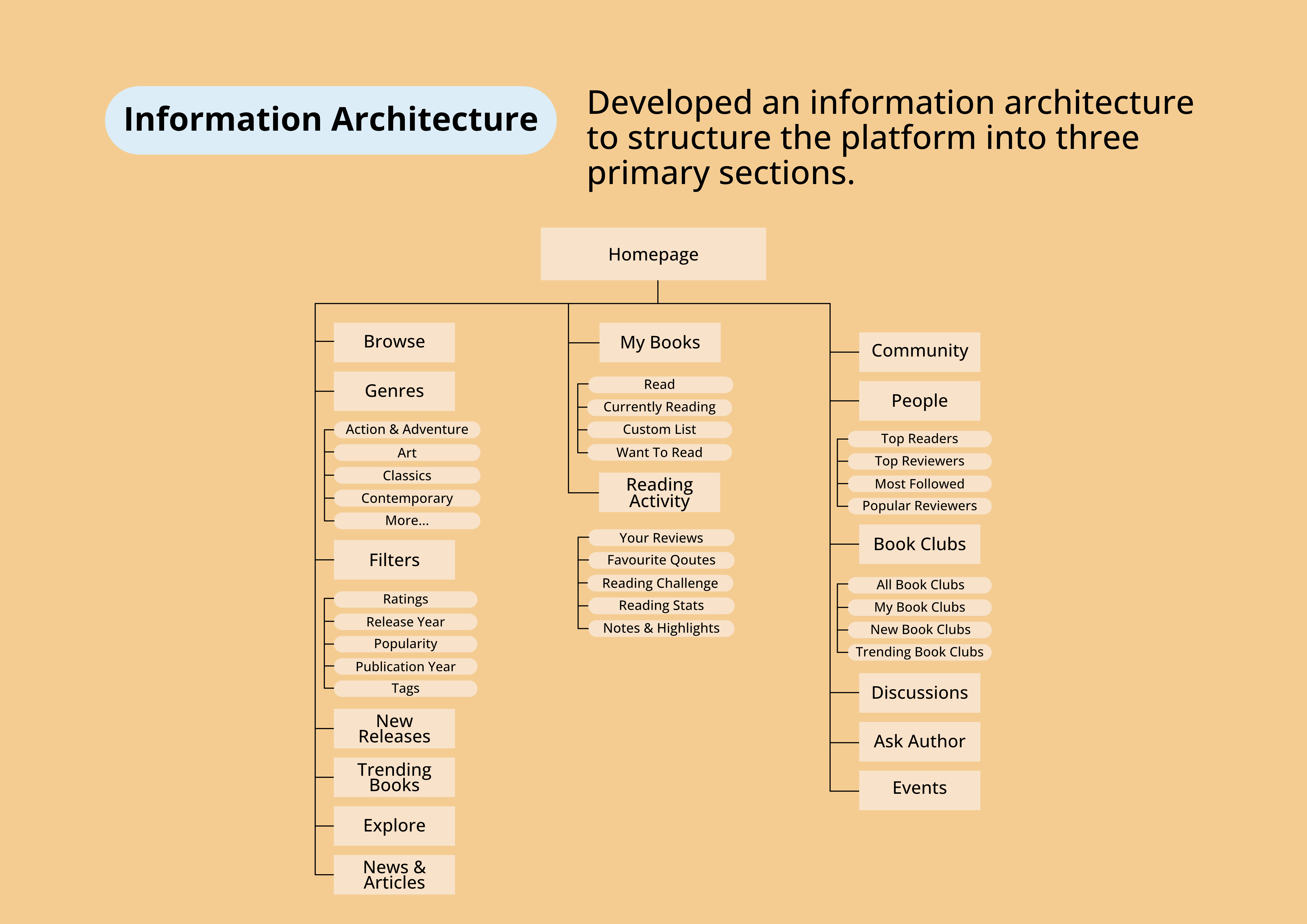 Information Architecture

Developed an information architecture to structure the platform into three primary sections.

Homepage

Browse

Genres

Action & Adventure
Art
Classics
Contemporary
More...

Filters

Ratings
Release Year
Popularity
Publication Year
Tags

New Releases

Trending Books

Explore

News & Articles

My Books

Read
Currently Reading
Custom List
Want To Read

Reading Activity

Your Reviews
Favourite Qoutes
Reading Challenge
Reading Stats
Notes & Highlights

Community

People

Top Readers
Top Reviewers
Most Followed
Popular Reviewers

Book Clubs

All Book Clubs
My Book Clubs
New Book Clubs
Trending Book Clubs

Discussions

Ask Author

Events